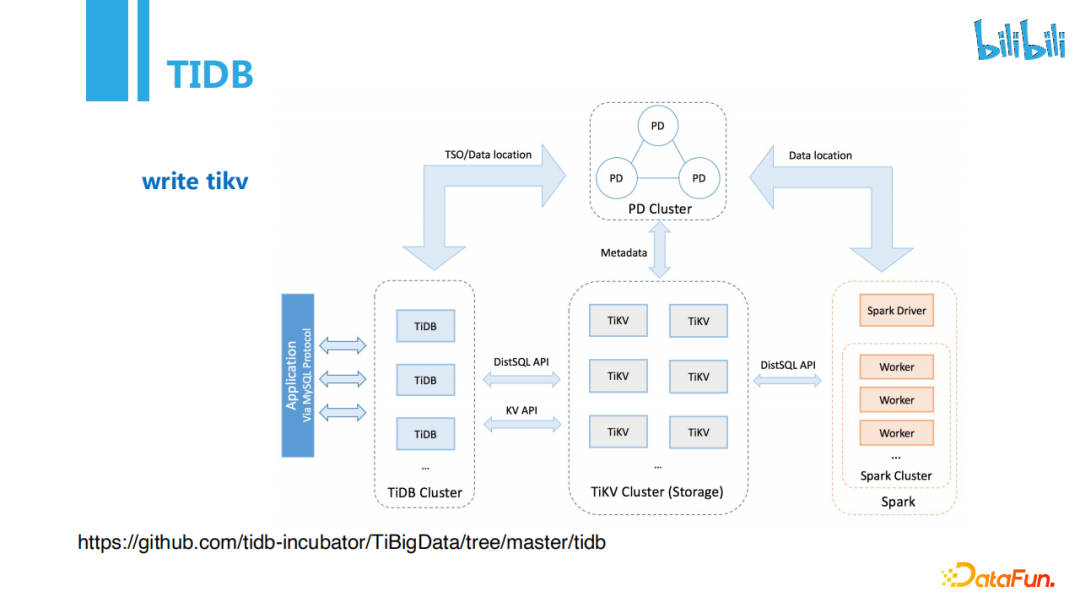 TIDB

bilibili

write tikv

TSO/Data location

PD
PD
PD
PD Cluster

Data location

Metadata

Application
Via MySQL Protocol

TiDB
TiDB
TiDB
...
TiDB Cluster

DistSQL API
KV API

TiKV
TiKV
TiKV
TiKV
TiKV
TiKV
...
TiKV Cluster (Storage)

DistSQL API

Spark Driver
Worker
Worker
Worker
...
Spark Cluster
Spark

https://github.com/tidb-incubator/TiBigData/tree/master/tidb

DataFun.